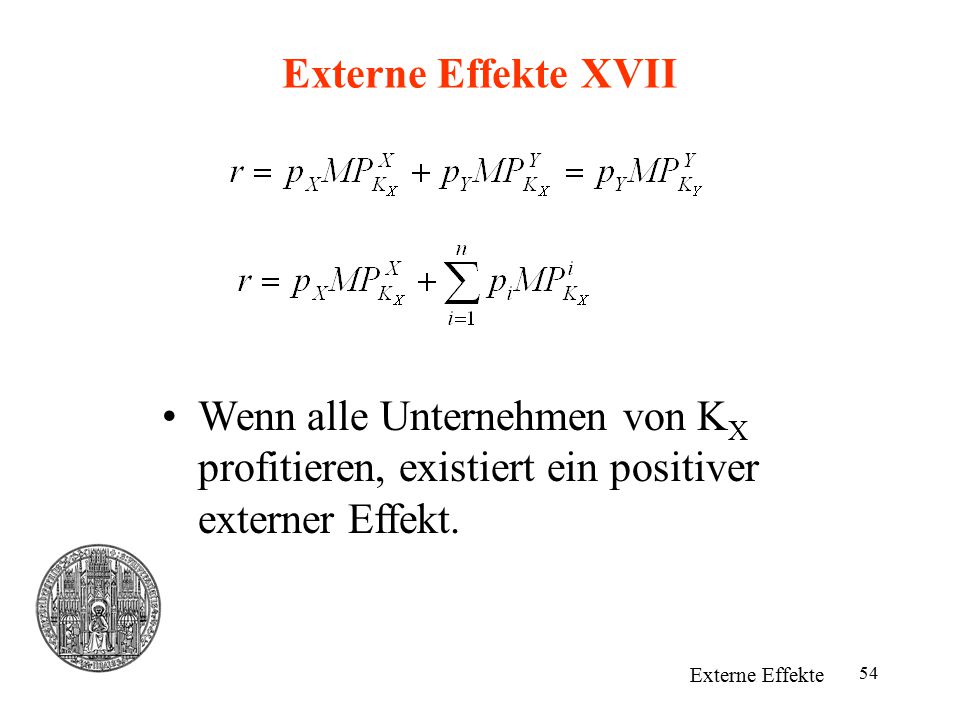 Externe Effekte XVII

$r = p_X MP_{K_X}^X + p_Y MP_{K_X}^Y = p_Y MP_{K_Y}^Y$

$r = p_X MP_{K_X}^X + \sum_{i=1}^{n} p_i MP_{K_X}^i$

• Wenn alle Unternehmen von $K_X$ profitieren, existiert ein positiver externer Effekt.

Externe Effekte 54